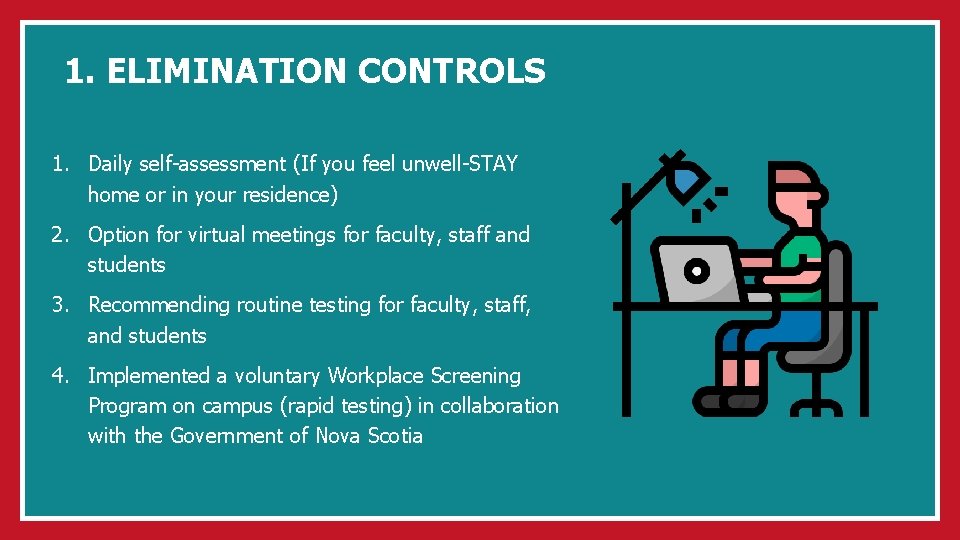 1. ELIMINATION CONTROLS

1. Daily self-assessment (If you feel unwell-STAY home or in your residence)
2. Option for virtual meetings for faculty, staff and students
3. Recommending routine testing for faculty, staff, and students
4. Implemented a voluntary Workplace Screening Program on campus (rapid testing) in collaboration with the Government of Nova Scotia